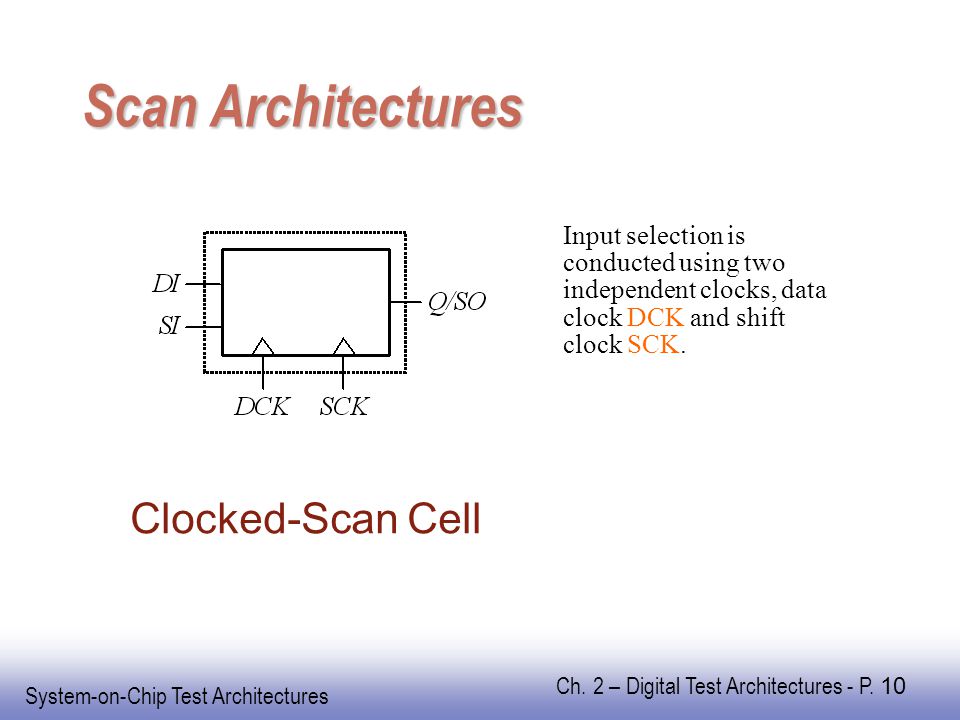 Scan Architectures

DI

SI

Q/SO

DCK SCK

Input selection is conducted using two independent clocks, data clock DCK and shift clock SCK.

Clocked-Scan Cell

System-on-Chip Test Architectures

Ch. 2 – Digital Test Architectures - P. 10